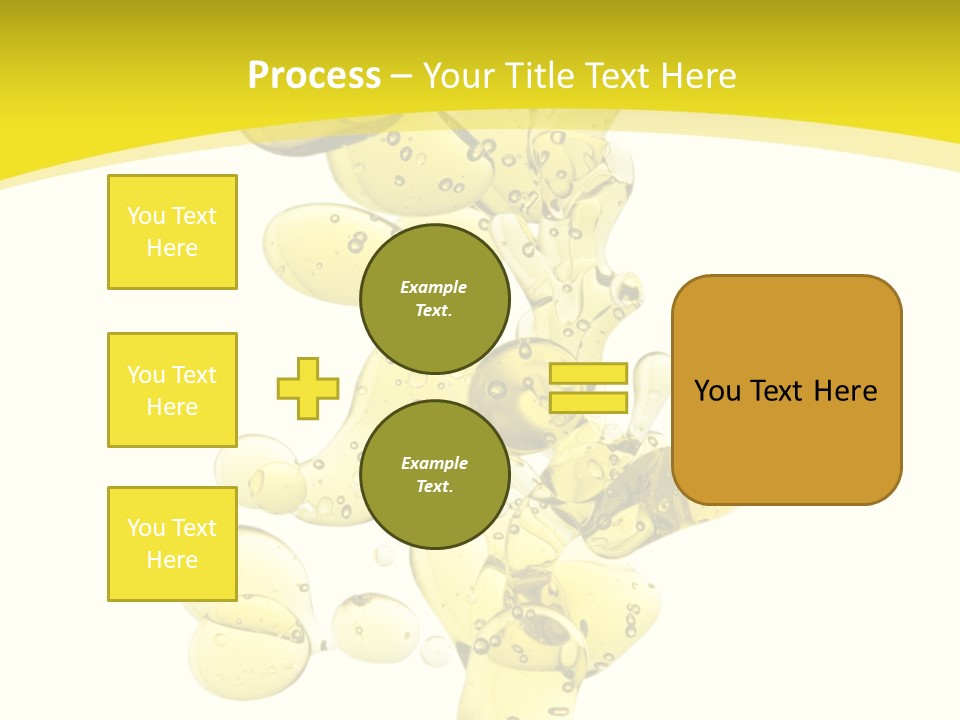 Process – Your Title Text Here

You Text Here

You Text Here

You Text Here

Example Text.

Example Text.

You Text Here